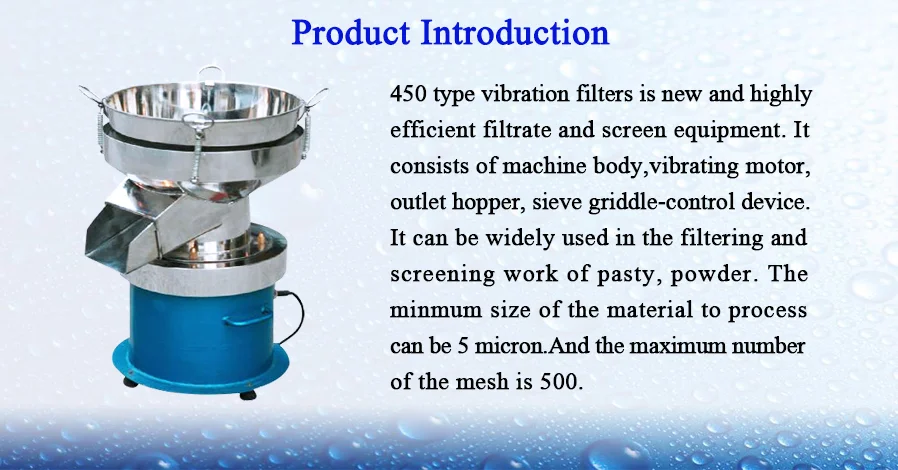 Product Introduction

450 type vibration filters is new and highly efficient filtrate and screen equipment. It consists of machine body,vibrating motor, outlet hopper, sieve griddle-control device. It can be widely used in the filtering and screening work of pasty, powder. The minmum size of the material to process can be 5 micron.And the maximum number of the mesh is 500.